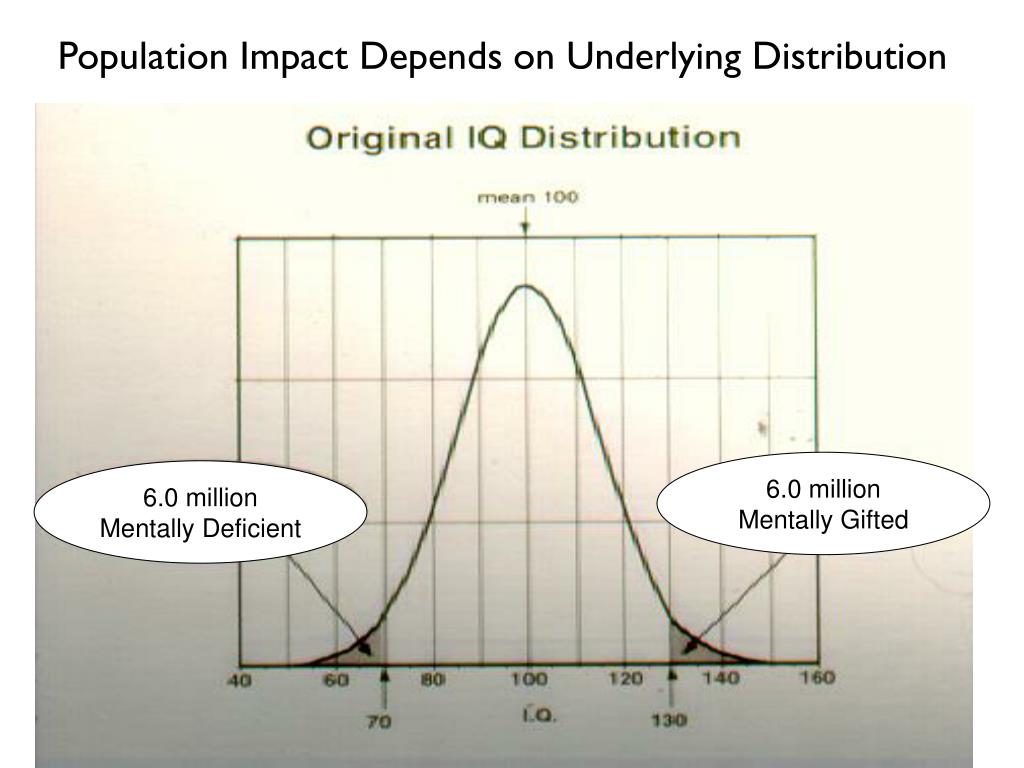 Population Impact Depends on Underlying Distribution

Original IQ Distribution

mean 100

6.0 million
Mentally Deficient

6.0 million
Mentally Gifted

40
60
80
100
120
140
160

70
I.Q.
130